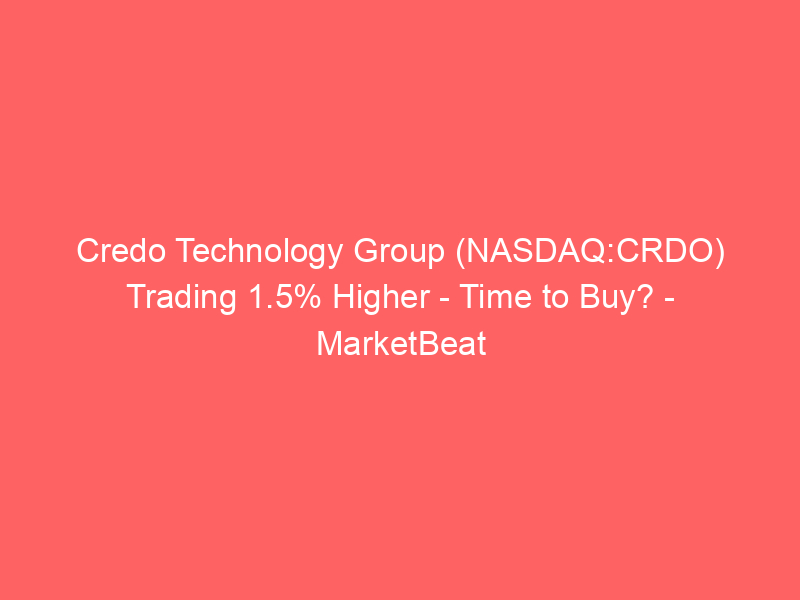 Credo Technology Group (NASDAQ:CRDO) Trading 1.5% Higher - Time to Buy? - MarketBeat